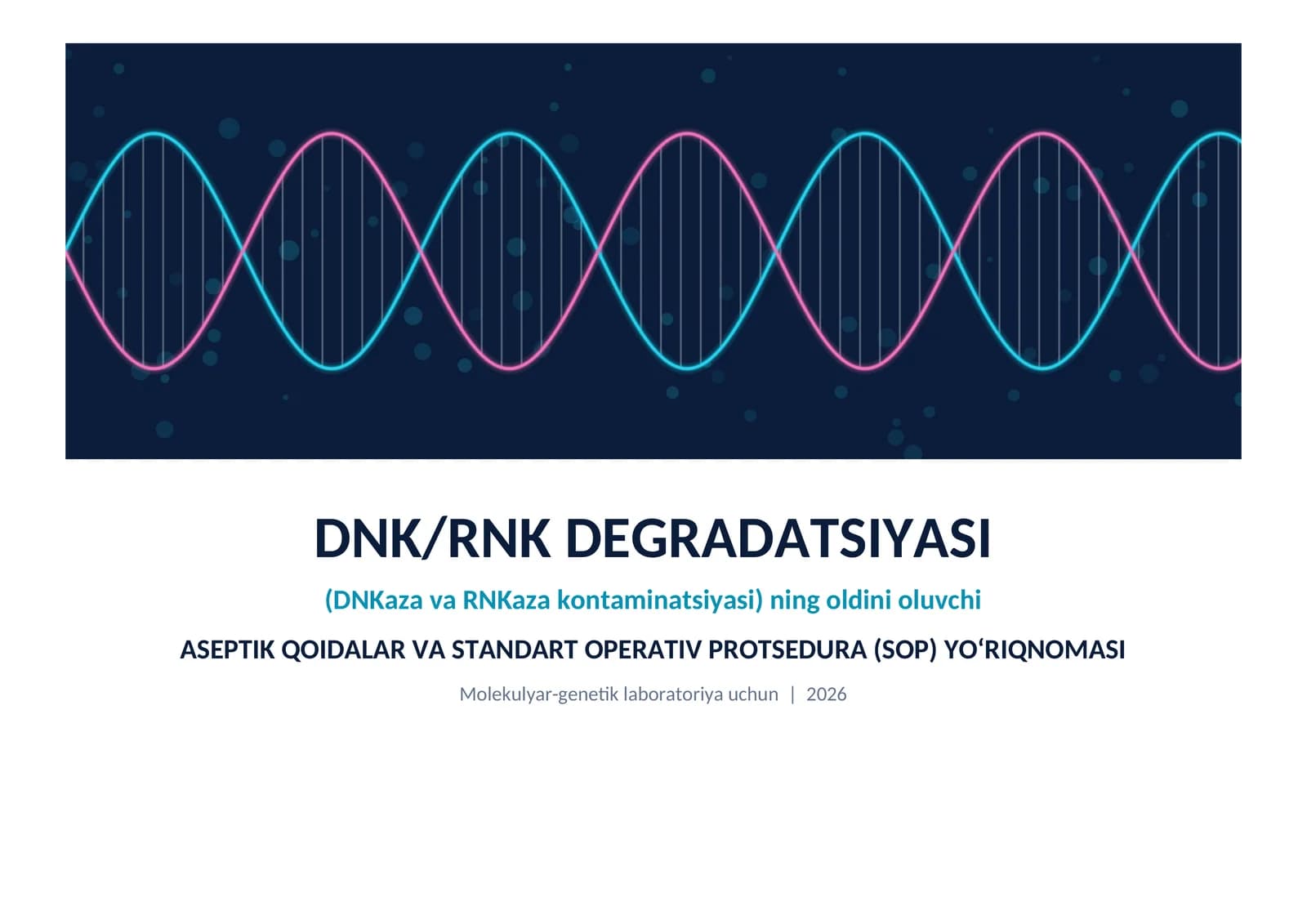 DNK/RNK DEGRADATSIYASI

(DNKaza va RNKaza kontaminatsiyasi) ning oldini oluvchi

ASEPTIK QOIDALAR VA STANDART OPERATIV PROTSEDURA (SOP) YO'RIQNOMASI

Molekulyar-genetik laboratoriya uchun | 2026